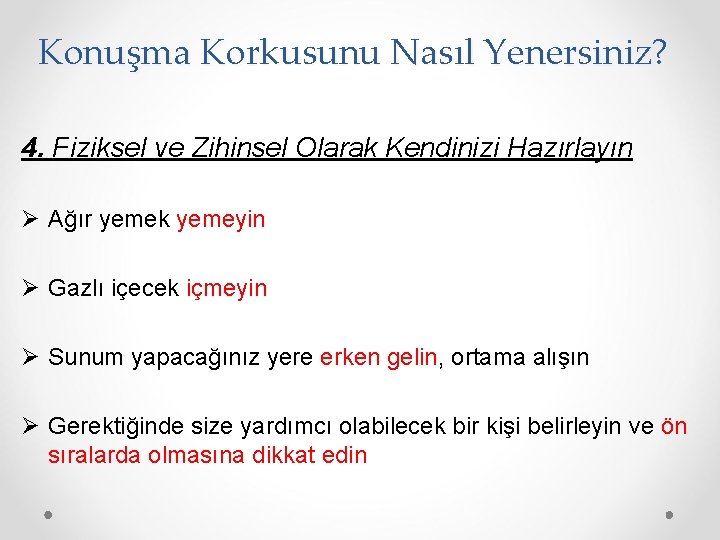 Konuşma Korkusunu Nasıl Yenersiniz?

4. Fiziksel ve Zihinsel Olarak Kendinizi Hazırlayın

➢ Ağır yemek yemeyin

➢ Gazlı içecek içmeyin

➢ Sunum yapacağınız yere erken gelin, ortama alışın

➢ Gerektiğinde size yardımcı olabilecek bir kişi belirleyin ve ön sıralarda olmasına dikkat edin